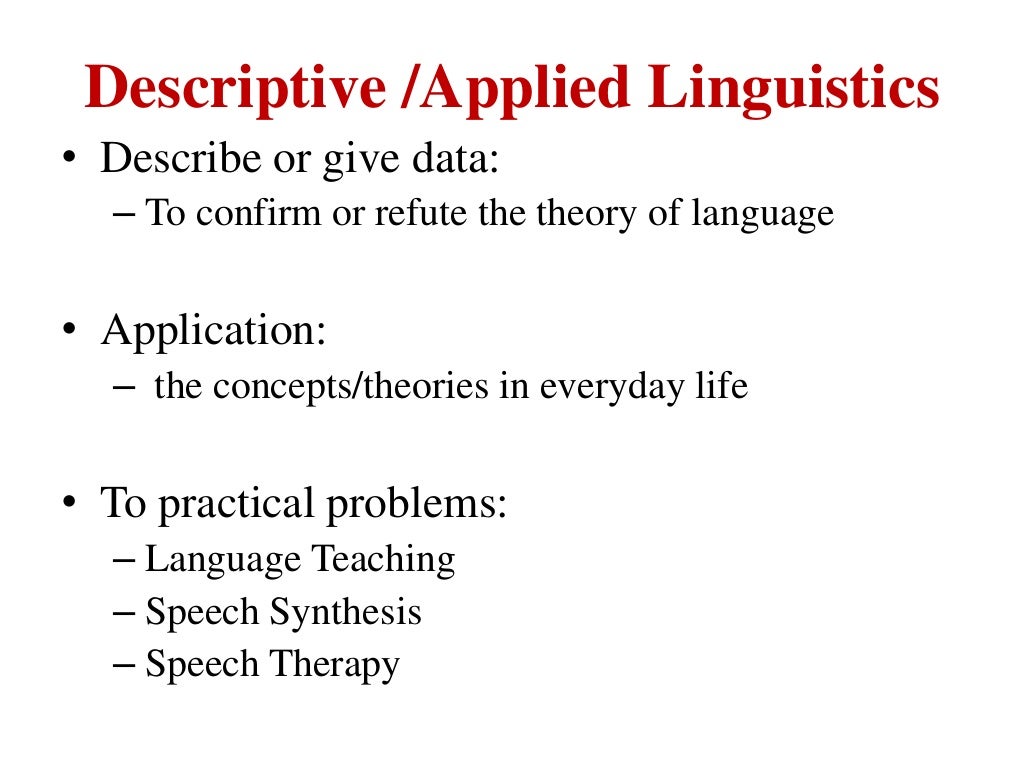 Descriptive /Applied Linguistics

• Describe or give data:
– To confirm or refute the theory of language

• Application:
– the concepts/theories in everyday life

• To practical problems:
– Language Teaching
– Speech Synthesis
– Speech Therapy